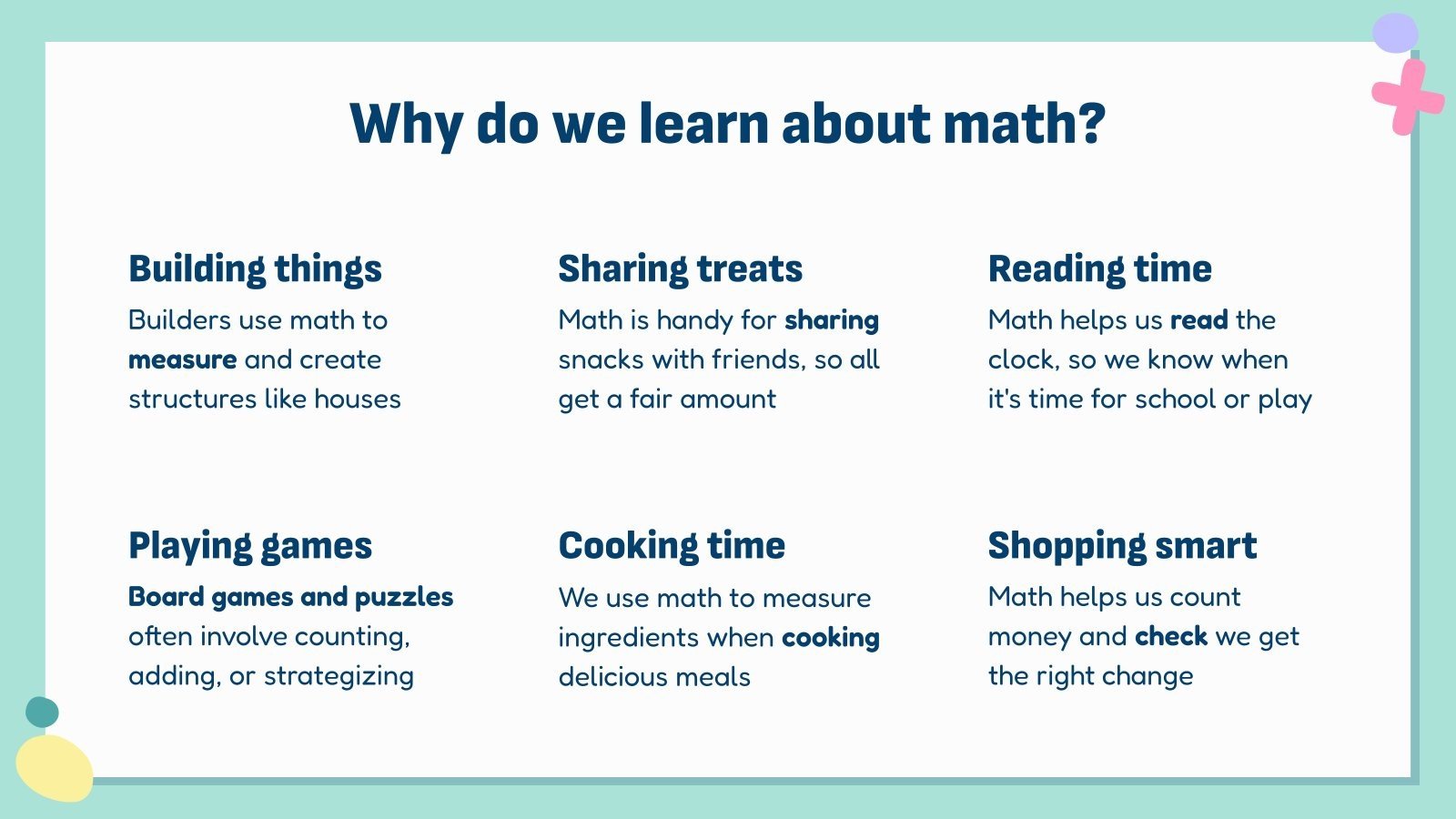 Why do we learn about math?

Building things
Builders use math to measure and create structures like houses

Sharing treats
Math is handy for sharing snacks with friends, so all get a fair amount

Reading time
Math helps us read the clock, so we know when it's time for school or play

Playing games
Board games and puzzles often involve counting, adding, or strategizing

Cooking time
We use math to measure ingredients when cooking delicious meals

Shopping smart
Math helps us count money and check we get the right change